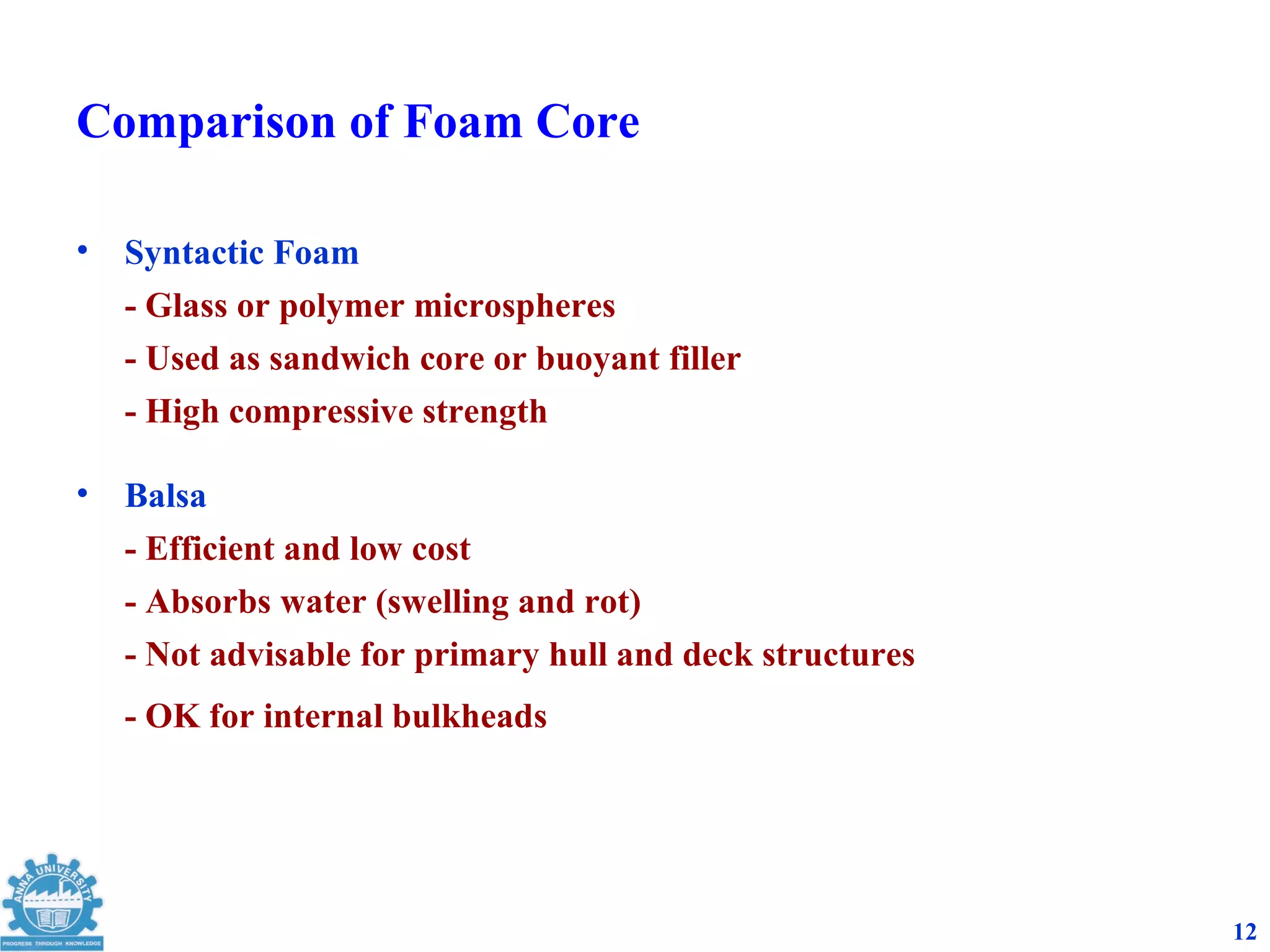 Comparison of Foam Core

• Syntactic Foam

- Glass or polymer microspheres

- Used as sandwich core or buoyant filler

- High compressive strength

• Balsa

- Efficient and low cost

- Absorbs water (swelling and rot)

- Not advisable for primary hull and deck structures

- OK for internal bulkheads

ANNA UNIVERSITY
PROGRESS THROUGH KNOWLEDGE

12